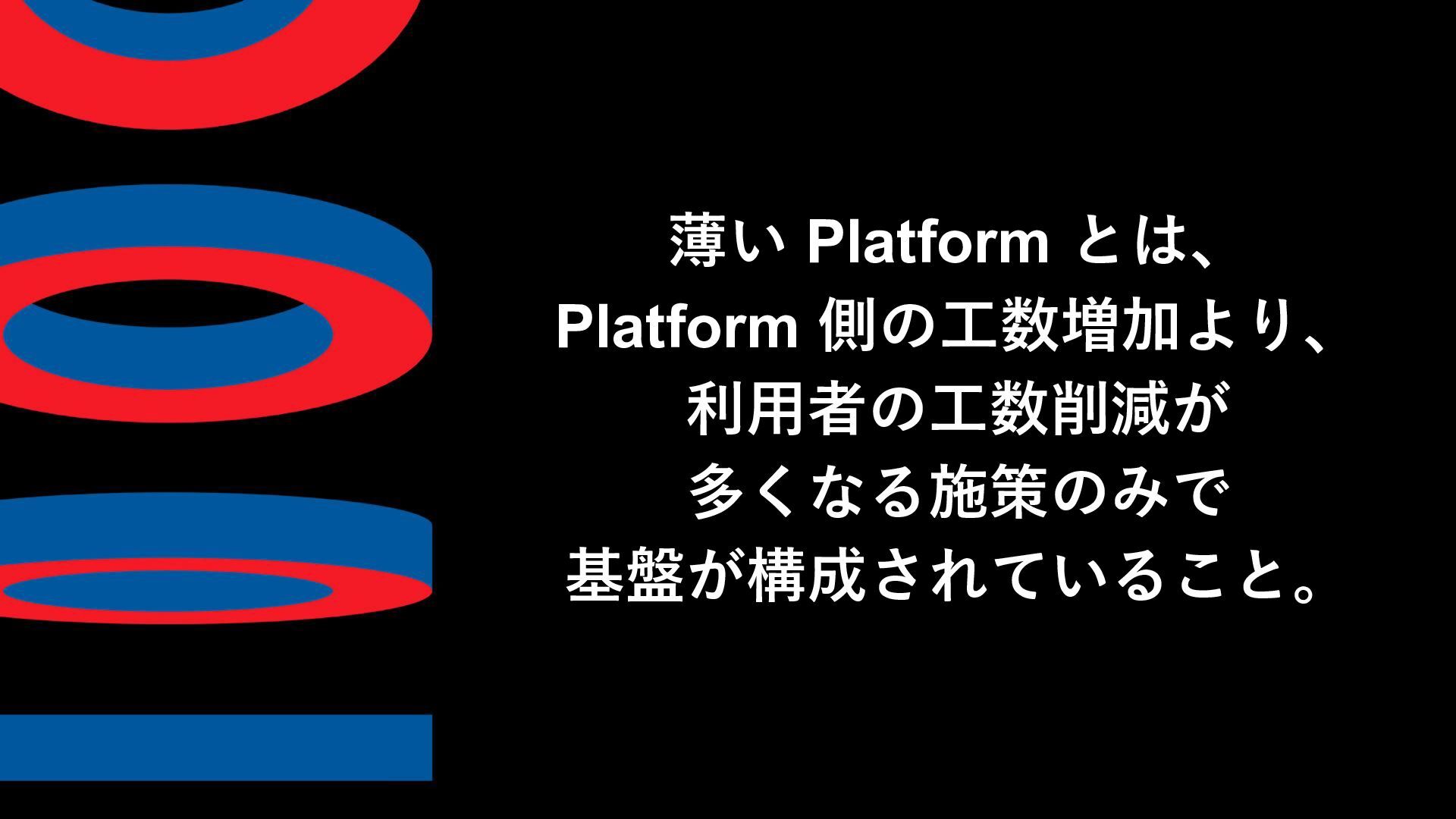 薄い Platform とは、
Platform 側の工数増加より、
利用者の工数削減が
多くなる施策のみで
基盤が構成されていること。